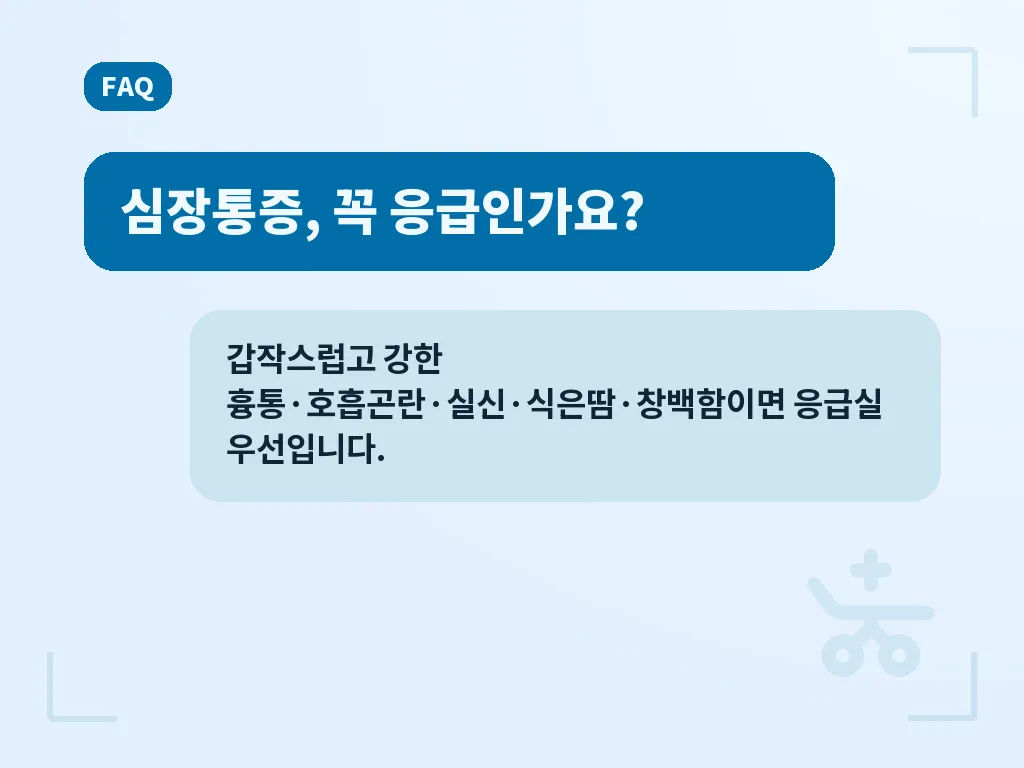 FAQ

심장통증, 꼭 응급인가요?

갑작스럽고 강한 흉통·호흡곤란·실신·식은땀·창백함이면 응급실 우선입니다.